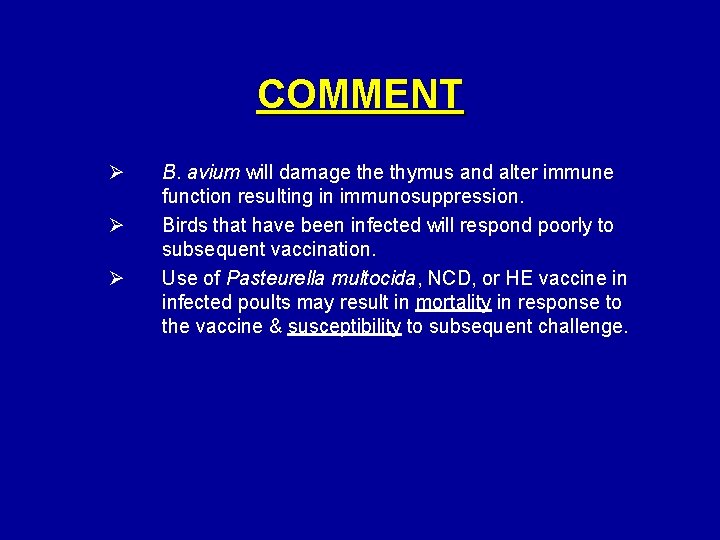 COMMENT

➢ B. avium will damage the thymus and alter immune function resulting in immunosuppression.

➢ Birds that have been infected will respond poorly to subsequent vaccination.

➢ Use of Pasteurella multocida, NCD, or HE vaccine in infected poults may result in mortality in response to the vaccine & susceptibility to subsequent challenge.